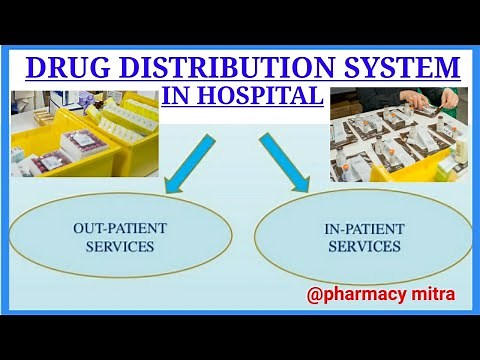 DRUG DISTRIBUTION SYSTEM
IN HOSPITAL

OUT-PATIENT SERVICES

IN-PATIENT SERVICES

@pharmacy mitra